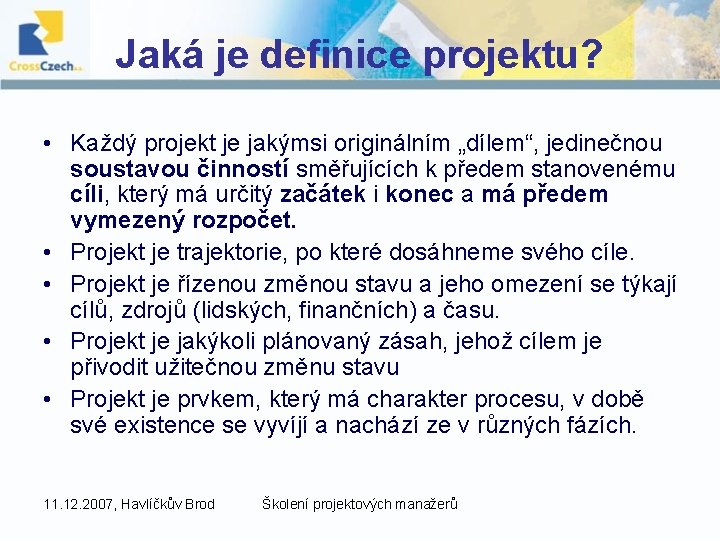 CrossCzech a.s.

Jaká je definice projektu?

• Každý projekt je jakýmsi originálním „dílem“, jedinečnou soustavou činností směřujících k předem stanovenému cíli, který má určitý začátek i konec a má předem vymezený rozpočet.
• Projekt je trajektorie, po které dosáhneme svého cíle.
• Projekt je řízenou změnou stavu a jeho omezení se týkají cílů, zdrojů (lidských, finančních) a času.
• Projekt je jakýkoli plánovaný zásah, jehož cílem je přivodit užitečnou změnu stavu
• Projekt je prvkem, který má charakter procesu, v době své existence se vyvíjí a nachází ze v různých fázích.

11.12.2007, Havlíčkův Brod

Školení projektových manažerů